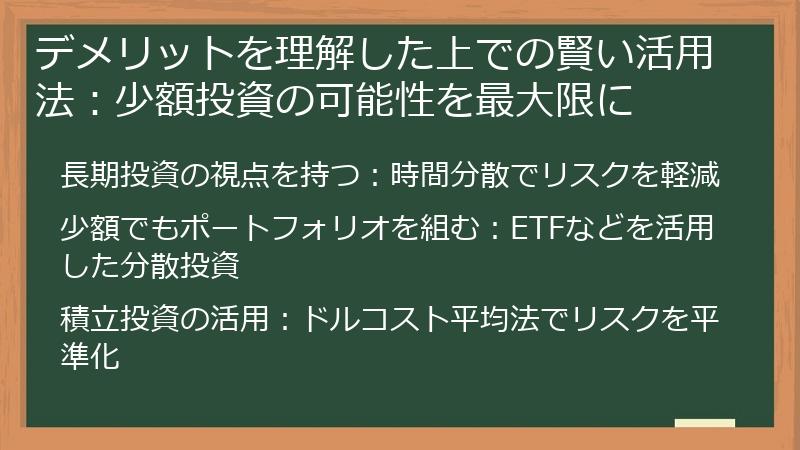 デメリットを理解した上での賢い活用法：少額投資の可能性を最大限に

長期投資の視点を持つ：時間分散でリスクを軽減

少額でもポートフォリオを組む：ETFなどを活用した分散投資

積立投資の活用：ドルコスト平均法でリスクを平準化